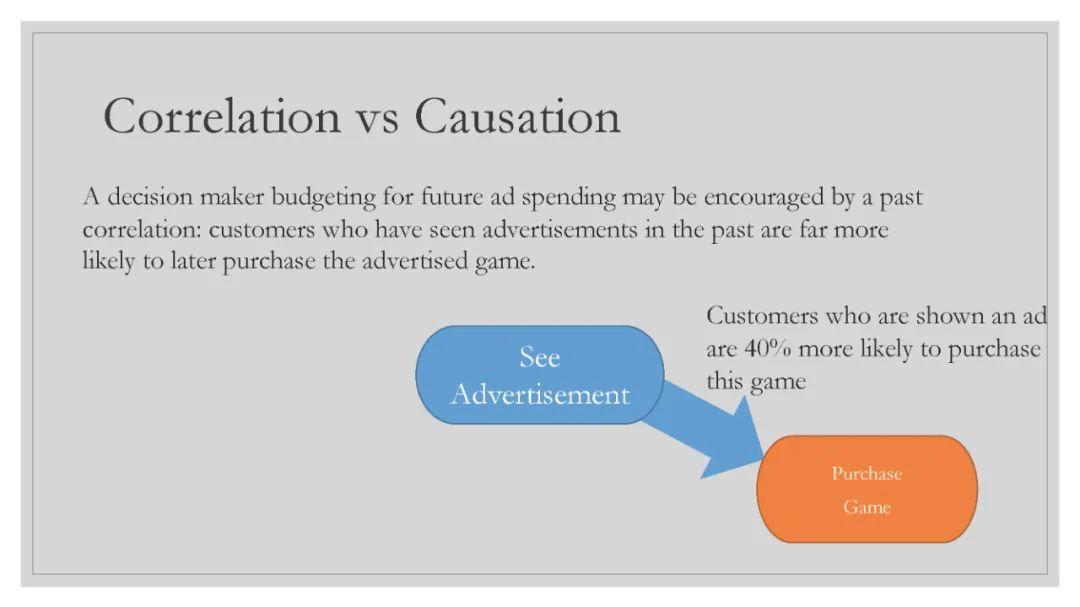 Correlation vs Causation

A decision maker budgeting for future ad spending may be encouraged by a past correlation: customers who have seen advertisements in the past are far more likely to later purchase the advertised game.

Customers who are shown an ad are 40% more likely to purchase this game

See Advertisement

Purchase Game